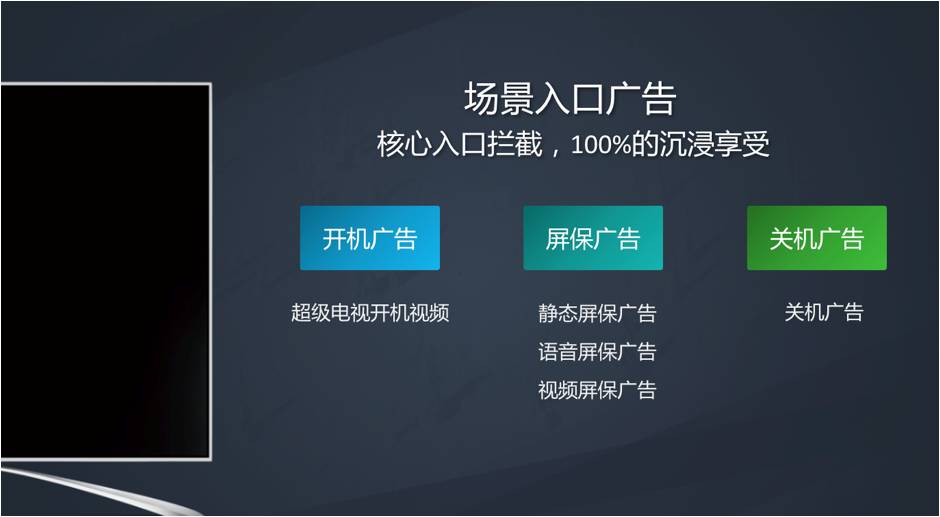 场景入口广告
核心入口拦截，100%的沉浸享受

开机广告

超级电视开机视频

屏保广告

静态屏保广告
语音屏保广告
视频屏保广告

关机广告

关机广告